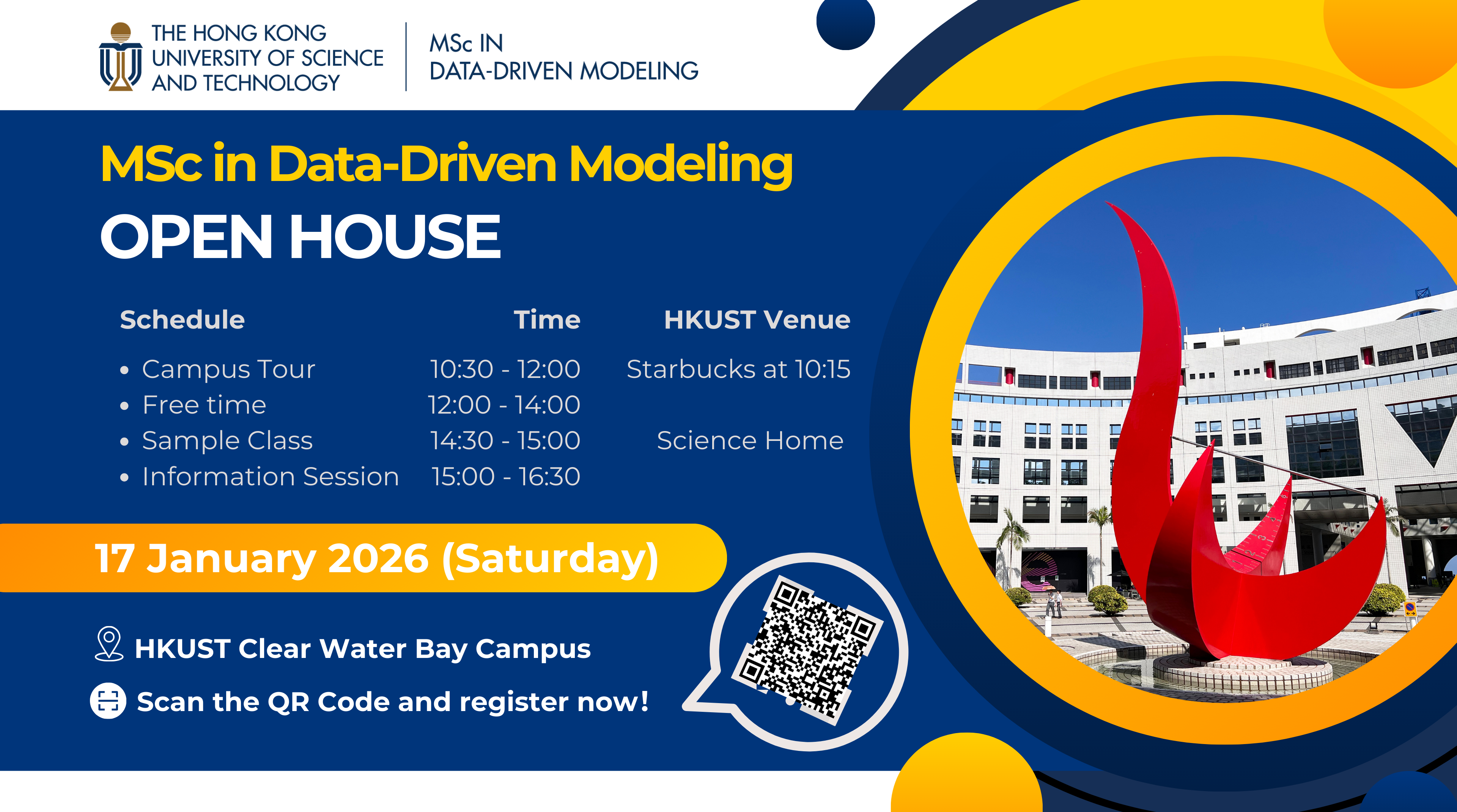 THE HONG KONG UNIVERSITY OF SCIENCE AND TECHNOLOGY

MSc IN DATA-DRIVEN MODELING

MSc in Data-Driven Modeling

OPEN HOUSE

| Schedule | Time | HKUST Venue |
|---|---|---|
| • Campus Tour | 10:30 - 12:00 | Starbucks at 10:15 |
| • Free time | 12:00 - 14:00 | |
| • Sample Class | 14:30 - 15:00 | Science Home |
| • Information Session | 15:00 - 16:30 | |

17 January 2026 (Saturday)

HKUST Clear Water Bay Campus

Scan the QR Code and register now!